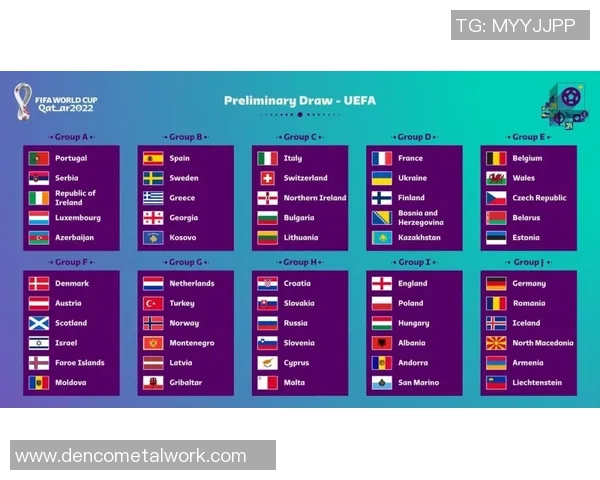 TG: MYYJJPP

FIFA WORLD CUP Qatar2022

Preliminary Draw - UEFA

Group A
Portugal
Serbia
Republic of Ireland
Luxembourg
Azerbaijan

Group B
Spain
Sweden
Greece
Georgia
Kosovo

Group C
Italy
Switzerland
Northern Ireland
Bulgaria
Lithuania

Group D
France
Ukraine
Finland
Bosnia and Herzegovina
Kazakhstan

Group E
Belgium
Wales
Czech Republic
Belarus
Estonia

Group F
Denmark
Austria
Scotland
Israel
Faroe Islands
Moldova

Group G
Netherlands
Turkey
Norway
Montenegro
Latvia
Gribaltar

Group H
Croatia
Slovakia
Russia
Slovenia
Cyprus
Malta

Group I
England
Poland
Hungary
Albania
Andorra
San Marino

Group J
Germany
Romania
Iceland
North Macedonia
Armenia
Liechtenstein

www.dencometalwork.com